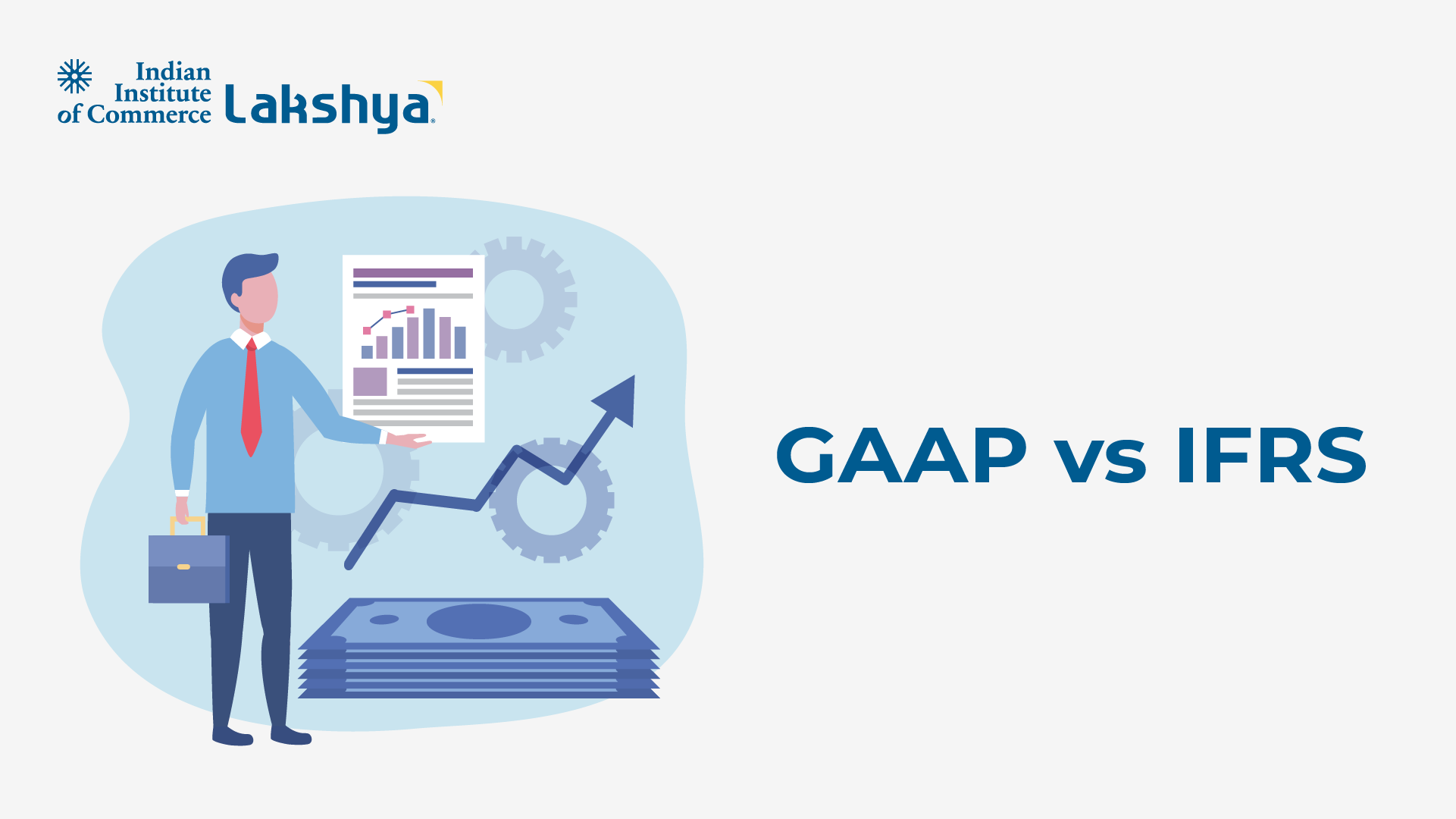 Indian Institute of Commerce Lakshya

GAAP vs IFRS